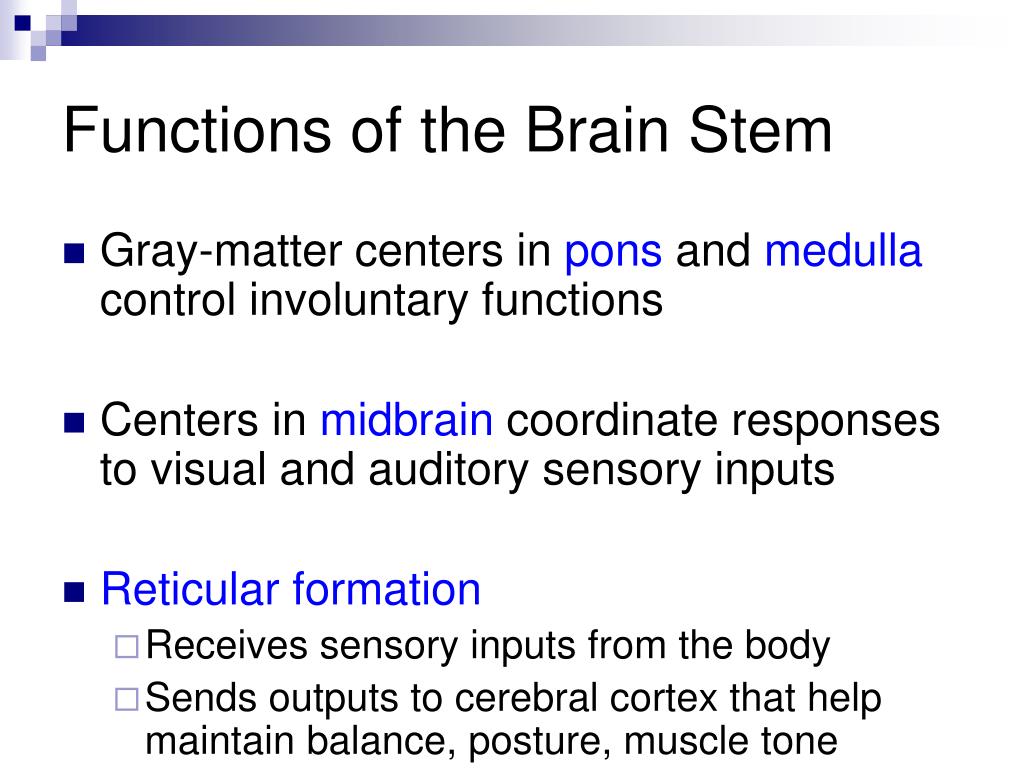 Functions of the Brain Stem

Gray-matter centers in pons and medulla control involuntary functions

Centers in midbrain coordinate responses to visual and auditory sensory inputs

Reticular formation

Receives sensory inputs from the body

Sends outputs to cerebral cortex that help maintain balance, posture, muscle tone